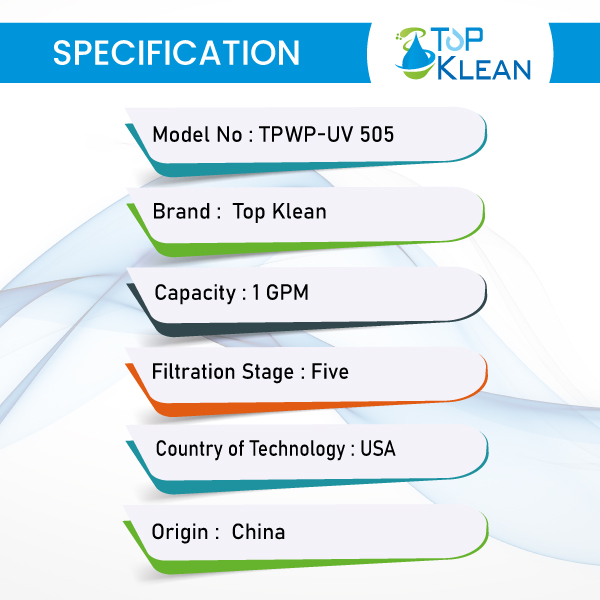 SPECIFICATION

TOP KLEAN

Model No : TPWP-UV 505

Brand : Top Klean

Capacity : 1 GPM

Filtration Stage : Five

Country of Technology : USA

Origin : China